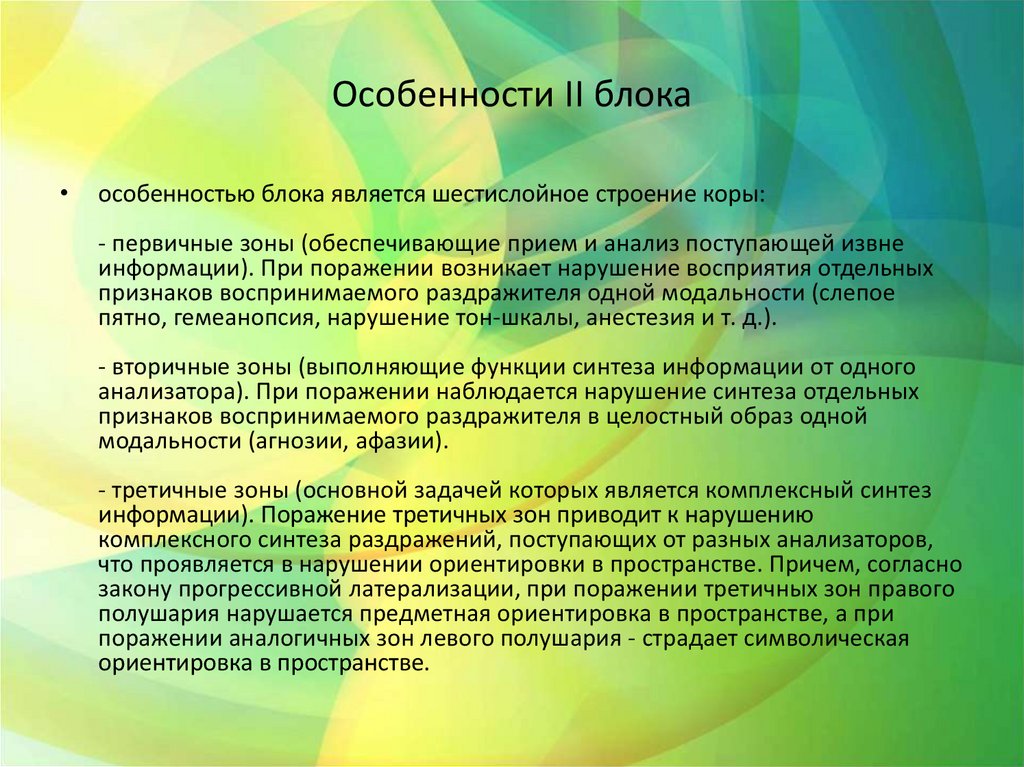 Особенности II блока

• особенностью блока является шестислойное строение коры:

- первичные зоны (обеспечивающие прием и анализ поступающей извне информации). При поражении возникает нарушение восприятия отдельных признаков воспринимаемого раздражителя одной модальности (слепое пятно, гемеанопсия, нарушение тон-шкалы, анестезия и т. д.).

- вторичные зоны (выполняющие функции синтеза информации от одного анализатора). При поражении наблюдается нарушение синтеза отдельных признаков воспринимаемого раздражителя в целостный образ одной модальности (агнозии, афазии).

- третичные зоны (основной задачей которых является комплексный синтез информации). Поражение третичных зон приводит к нарушению комплексного синтеза раздражений, поступающих от разных анализаторов, что проявляется в нарушении ориентировки в пространстве. Причем, согласно закону прогрессивной латерализации, при поражении третичных зон правого полушария нарушается предметная ориентировка в пространстве, а при поражении аналогичных зон левого полушария - страдает символическая ориентировка в пространстве.